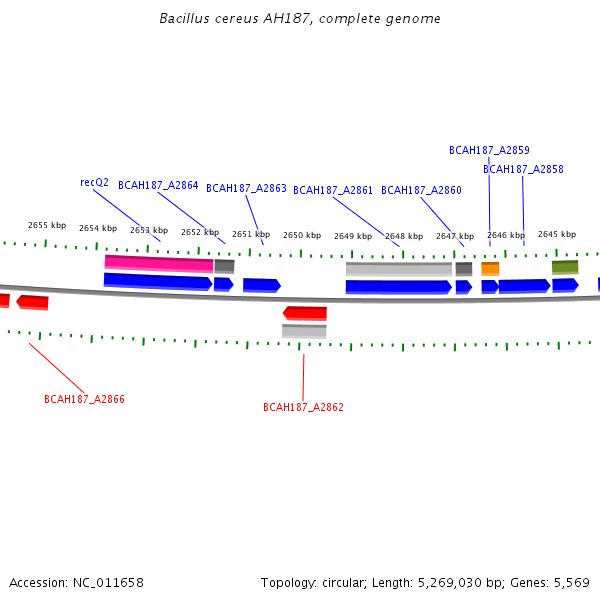 Bacillus cereus AH187, complete genome

BCAH187_A2859
BCAH187_A2858
recQ2 BCAH187_A2864 BCAH187_A2863 BCAH187_A2861 BCAH187_A2860

2655 kbp 2654 kbp 2653 kbp 2652 kbp 2651 kbp 2650 kbp 2649 kbp 2648 kbp 2647 kbp 2646 kbp 2645 kbp

BCAH187_A2866
BCAH187_A2862

Accession: NC_011658
Topology: circular; Length: 5,269,030 bp; Genes: 5,569